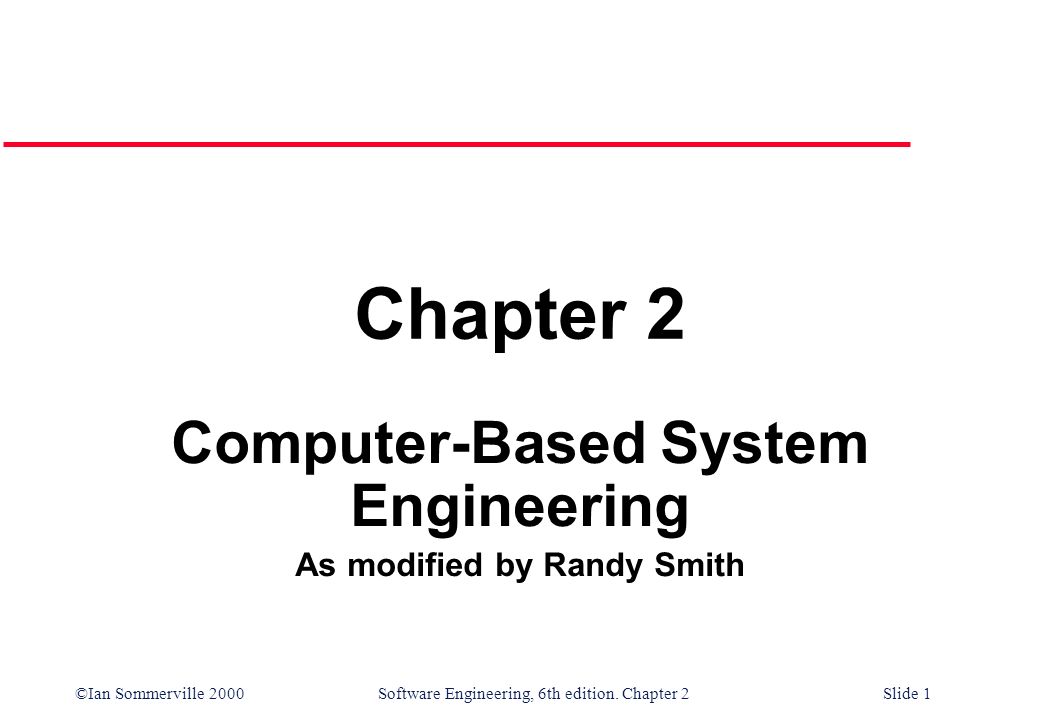 Chapter 2

Computer-Based System Engineering

As modified by Randy Smith

©Ian Sommerville 2000 Software Engineering, 6th edition. Chapter 2 Slide 1